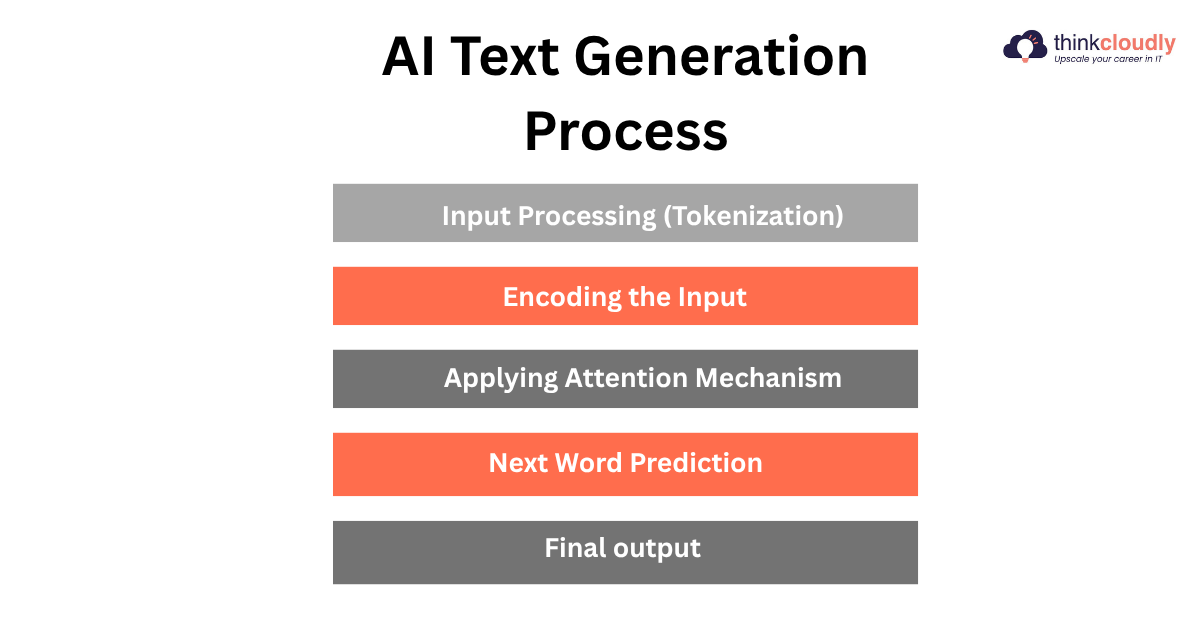 AI Text Generation Process

thinkcloudly
Upscale your career in IT

Input Processing (Tokenization)

Encoding the Input

Applying Attention Mechanism

Next Word Prediction

Final output